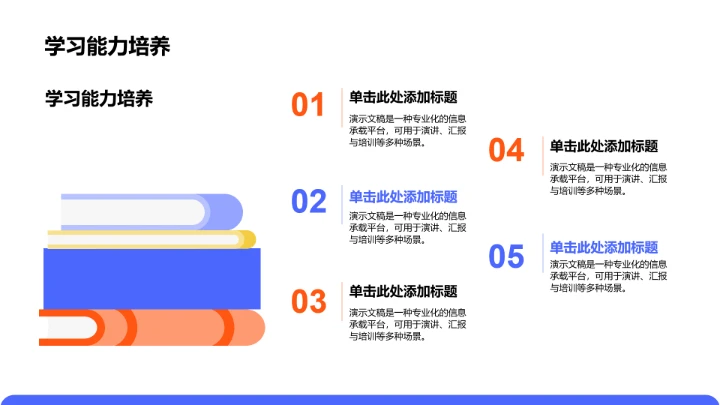 学习能力培养

学习能力培养

01
单击此处添加标题
演示文稿是一种专业化的信息承载平台，可用于演讲、汇报与培训等多种场景。

02
单击此处添加标题
演示文稿是一种专业化的信息承载平台，可用于演讲、汇报与培训等多种场景。

03
单击此处添加标题
演示文稿是一种专业化的信息承载平台，可用于演讲、汇报与培训等多种场景。

04
单击此处添加标题
演示文稿是一种专业化的信息承载平台，可用于演讲、汇报与培训等多种场景。

05
单击此处添加标题
演示文稿是一种专业化的信息承载平台，可用于演讲、汇报与培训等多种场景。